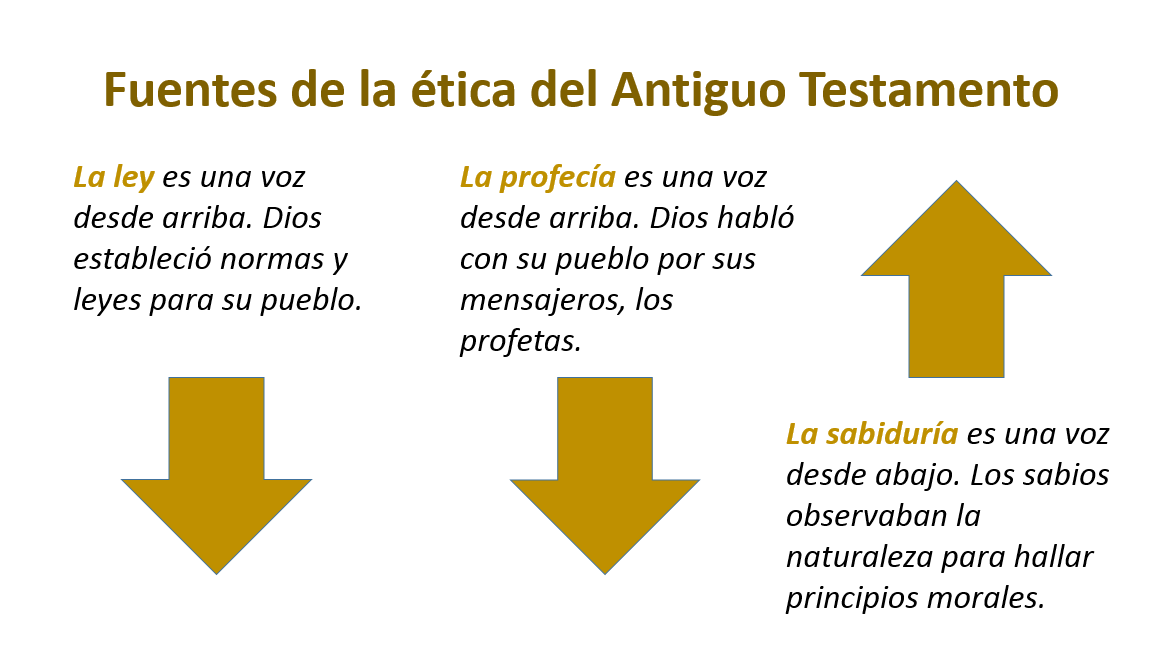 Fuentes de la ética del Antiguo Testamento

La ley es una voz desde arriba. Dios estableció normas y leyes para su pueblo.

La profecía es una voz desde arriba. Dios habló con su pueblo por sus mensajeros, los profetas.

La sabiduría es una voz desde abajo. Los sabios observaban la naturaleza para hallar principios morales.